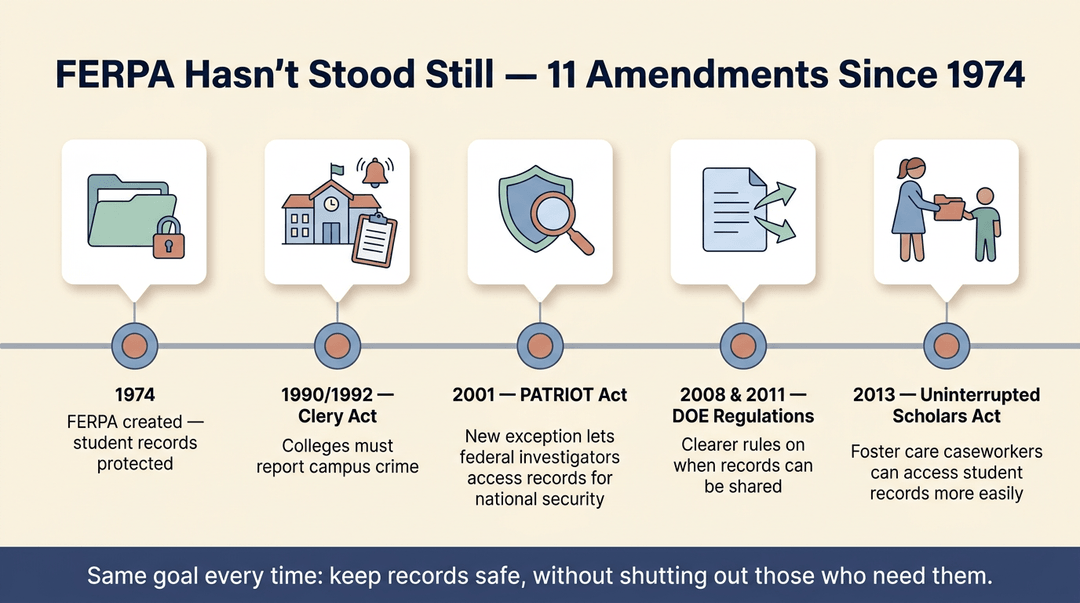 FERPA Hasn't Stood Still — 11 Amendments Since 1974

1974
FERPA created — student records protected

1990/1992 — Clery Act
Colleges must report campus crime

2001 — PATRIOT Act
New exception lets federal investigators access records for national security

2008 & 2011 — DOE Regulations
Clearer rules on when records can be shared

2013 — Uninterrupted Scholars Act
Foster care caseworkers can access student records more easily

Same goal every time: keep records safe, without shutting out those who need them.